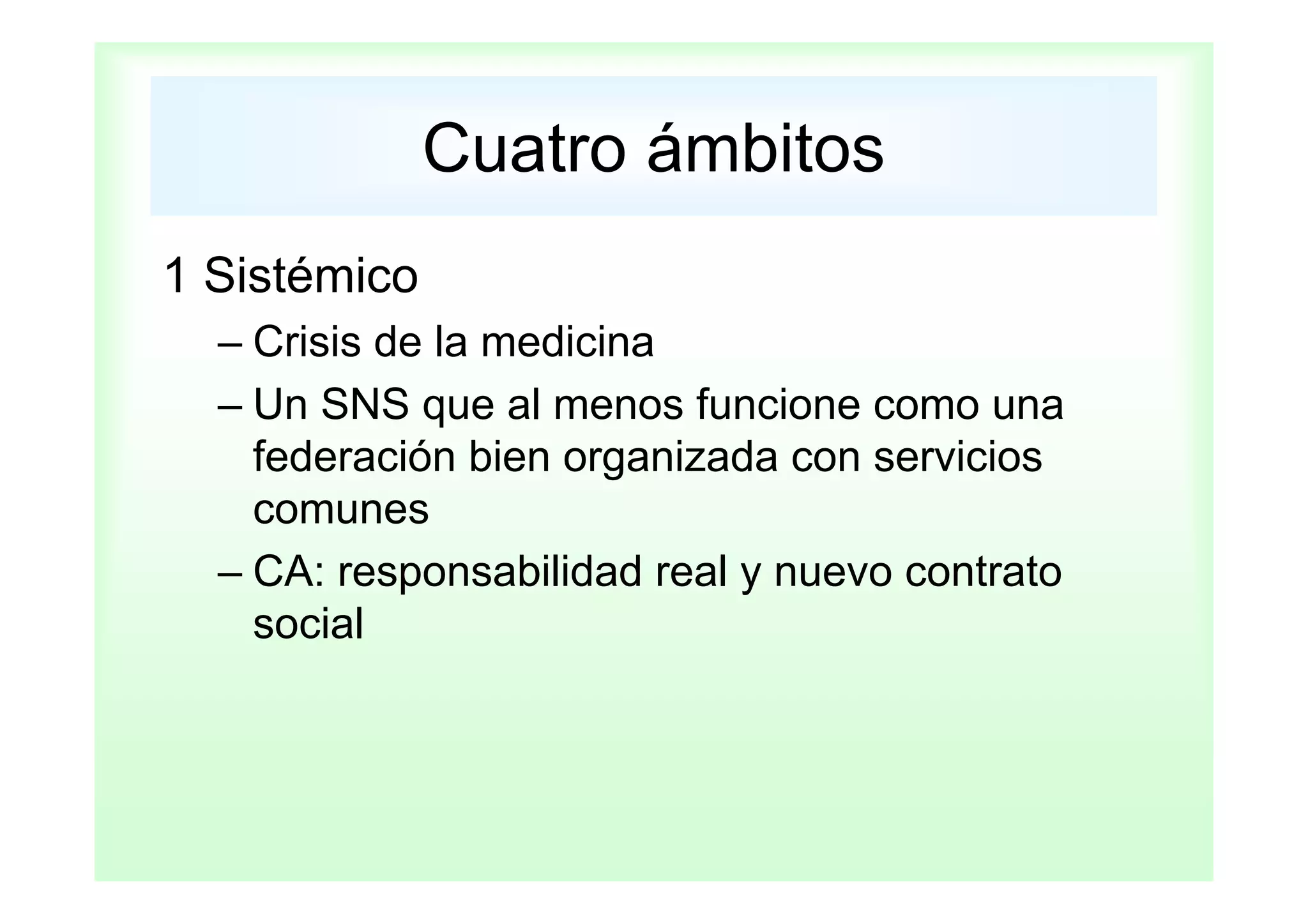 Cuatro ámbitos

1 Sistémico

– Crisis de la medicina

– Un SNS que al menos funcione como una federación bien organizada con servicios comunes

– CA: responsabilidad real y nuevo contrato social